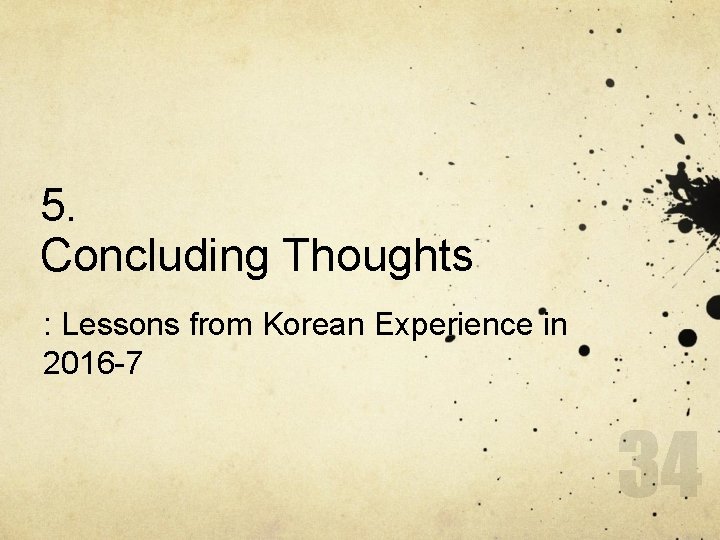 5.
Concluding Thoughts

: Lessons from Korean Experience in 2016-7

34